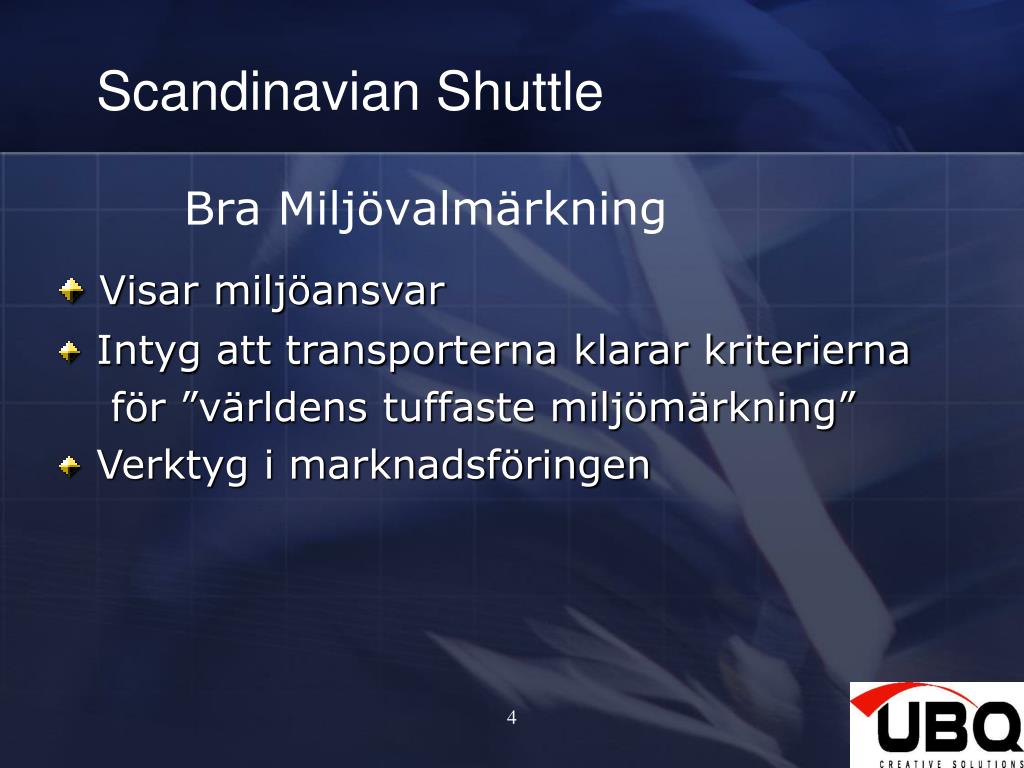 Scandinavian Shuttle

Bra Miljövalmärkning

Visar miljöansvar
Intyg att transporterna klarar kriterierna för ”världens tuffaste miljömärkning”
Verktyg i marknadsföringen

4

UBQ
CREATIVE SOLUTIONS